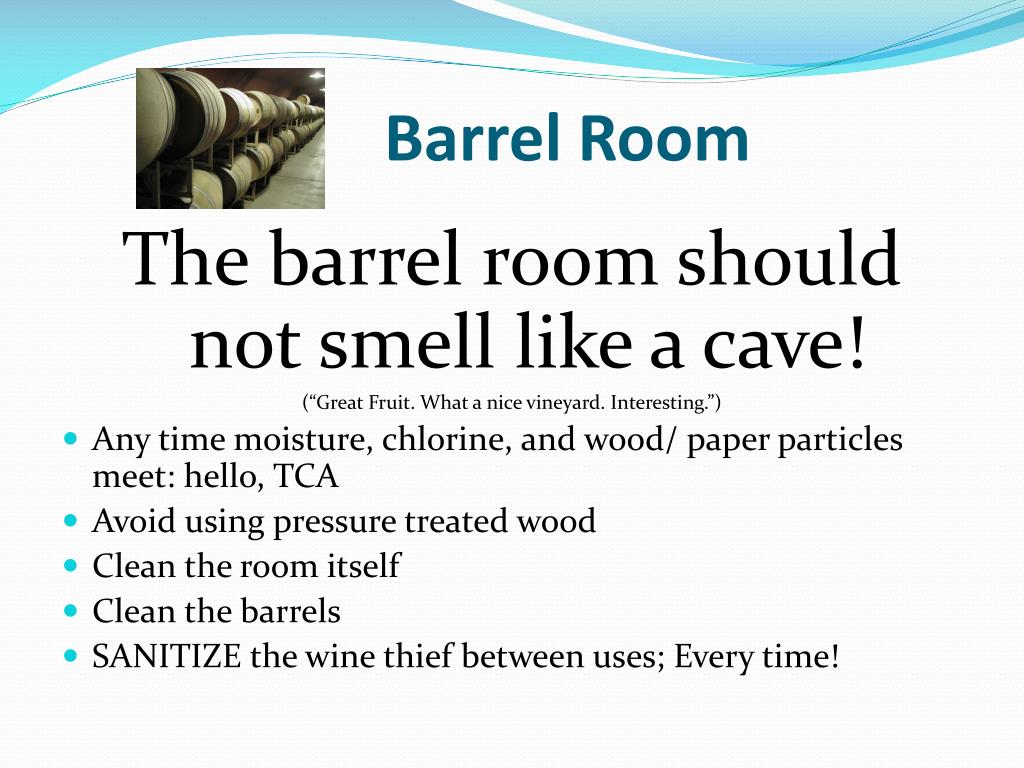 Barrel Room

The barrel room should not smell like a cave!

("Great Fruit. What a nice vineyard. Interesting.")

• Any time moisture, chlorine, and wood/ paper particles meet: hello, TCA
• Avoid using pressure treated wood
• Clean the room itself
• Clean the barrels
• SANITIZE the wine thief between uses; Every time!